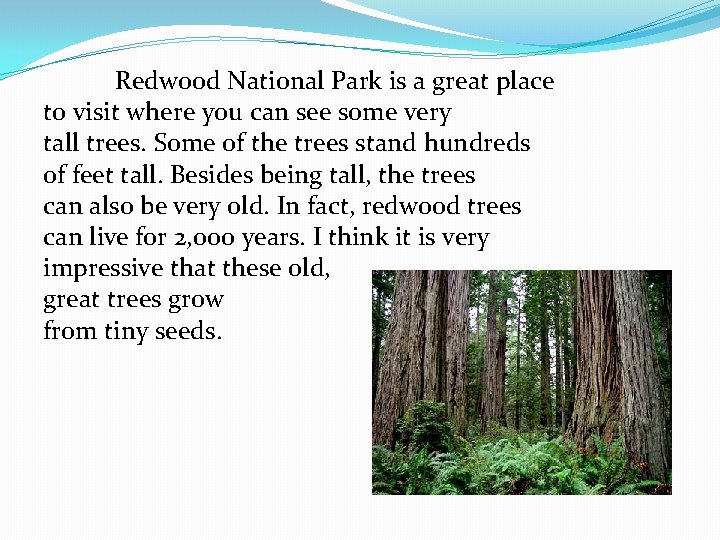 Redwood National Park is a great place to visit where you can see some very tall trees. Some of the trees stand hundreds of feet tall. Besides being tall, the trees can also be very old. In fact, redwood trees can live for 2,000 years. I think it is very impressive that these old, great trees grow from tiny seeds.